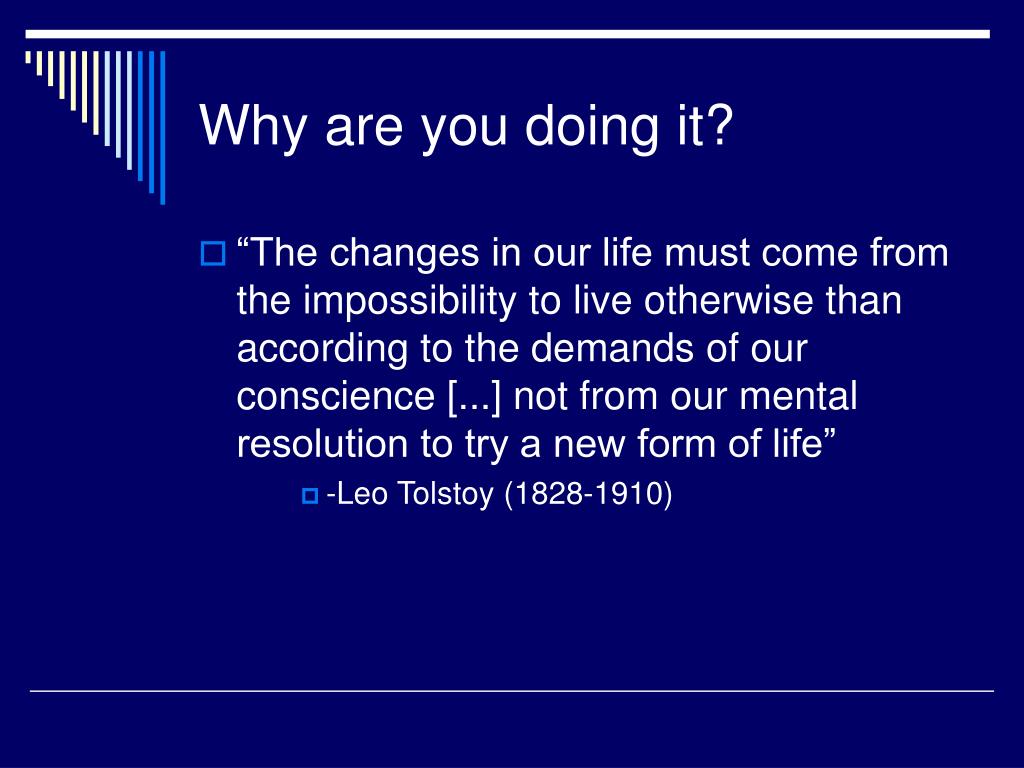 Why are you doing it?

“The changes in our life must come from the impossibility to live otherwise than according to the demands of our conscience [...] not from our mental resolution to try a new form of life”

-Leo Tolstoy (1828-1910)